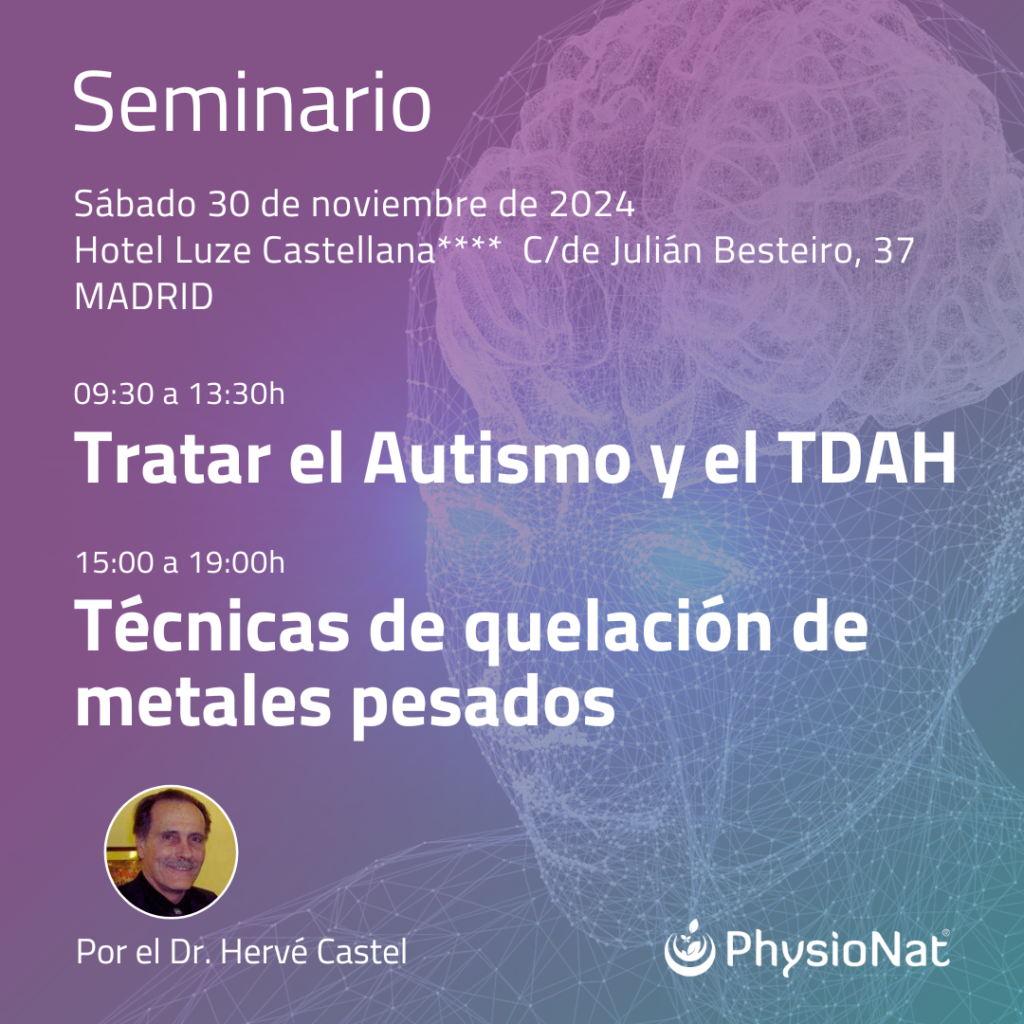 Seminario

Sábado 30 de noviembre de 2024
Hotel Luze Castellana**** C/de Julián Besteiro, 37
MADRID

09:30 a 13:30h

Tratar el Autismo y el TDAH

15:00 a 19:00h

Técnicas de quelación de metales pesados

Por el Dr. Hervé Castel

PhysioNat®